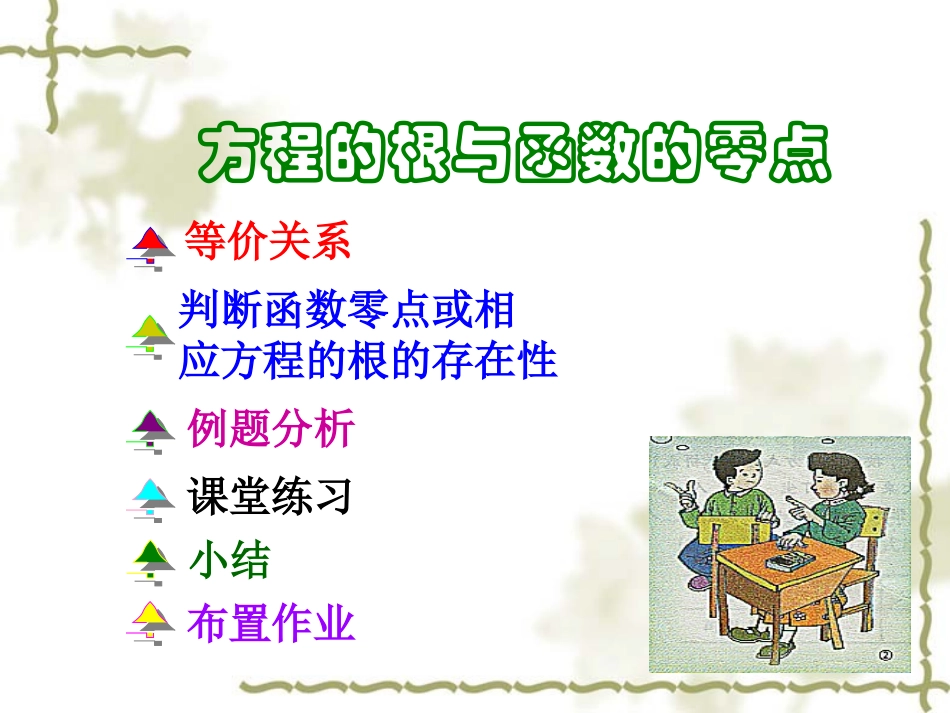 方程的根与函数的零点

等价关系

判断函数零点或相应方程的根的存在性

例题分析

课堂练习

小结

布置作业

②